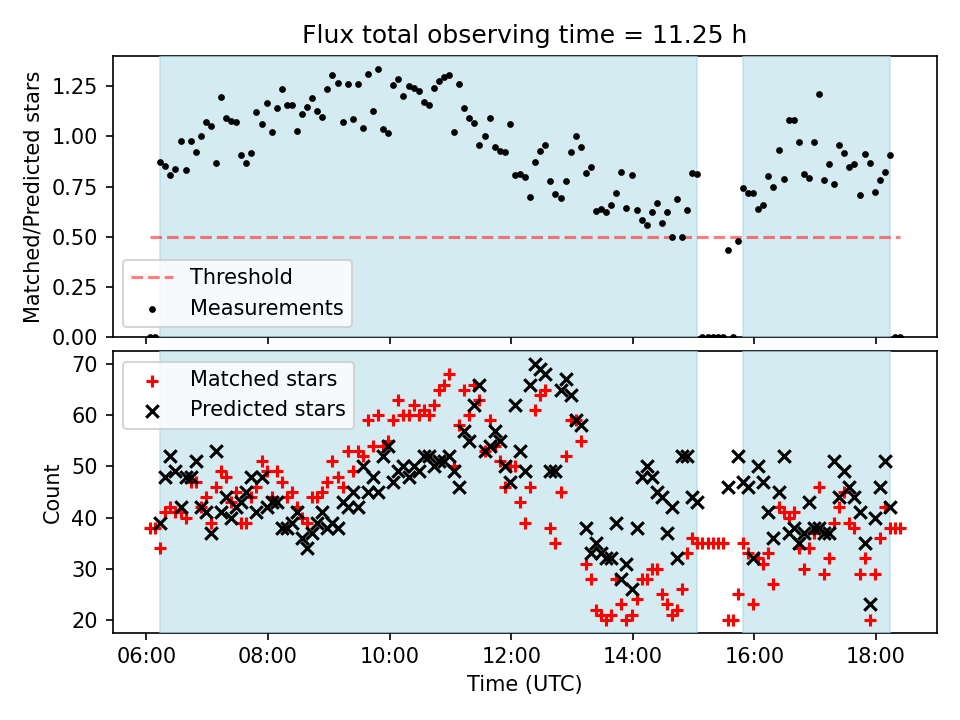 Flux total observing time = 11.25 h

Matched/Predicted stars

1.25
1.00
0.75
0.50
0.25
0.00

Threshold
Measurements

Count

70
60
50
40
30
20

Matched stars
Predicted stars

06:00
08:00
10:00
12:00
14:00
16:00
18:00

Time (UTC)